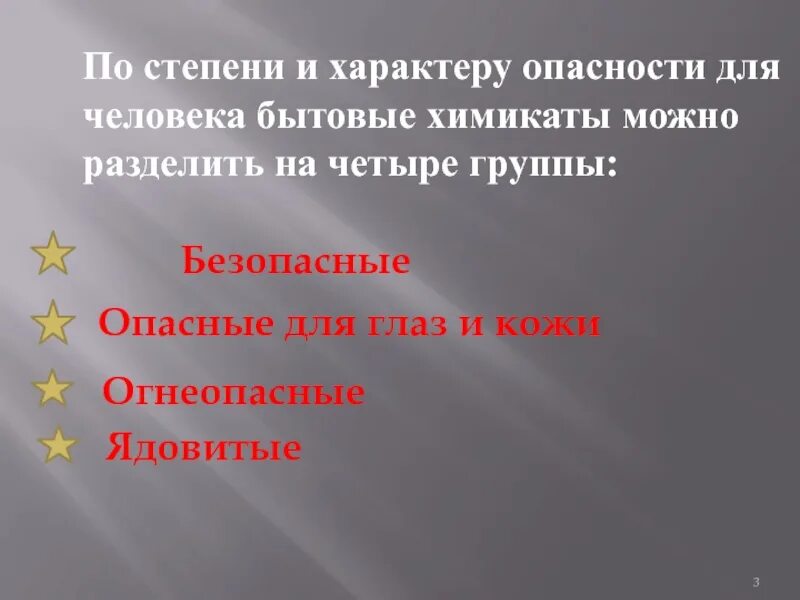 По степени и характеру опасности для человека бытовые химикаты можно разделить на четыре группы:

Безопасные

Опасные для глаз и кожи

Огнеопасные

Ядовитые

3